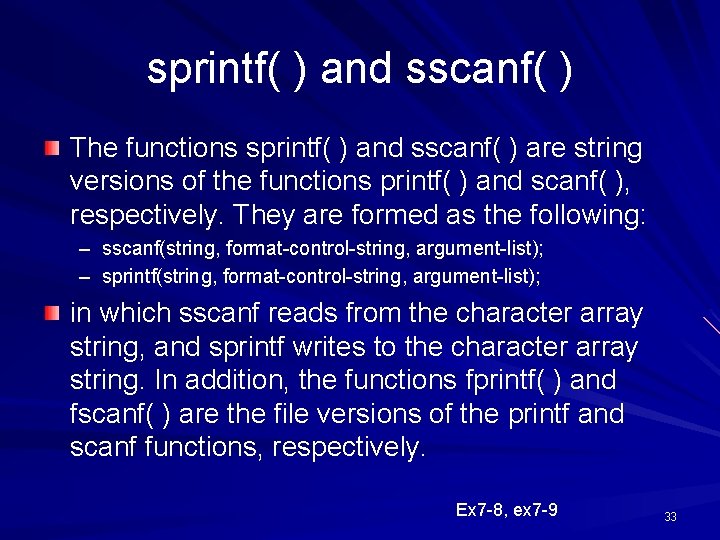 sprintf( ) and sscanf( )

The functions sprintf( ) and sscanf( ) are string versions of the functions printf( ) and scanf( ), respectively. They are formed as the following:

– sscanf(string, format-control-string, argument-list);
– sprintf(string, format-control-string, argument-list);

in which sscanf reads from the character array string, and sprintf writes to the character array string. In addition, the functions fprintf( ) and fscanf( ) are the file versions of the printf and scanf functions, respectively.

Ex7-8, ex7-9

33